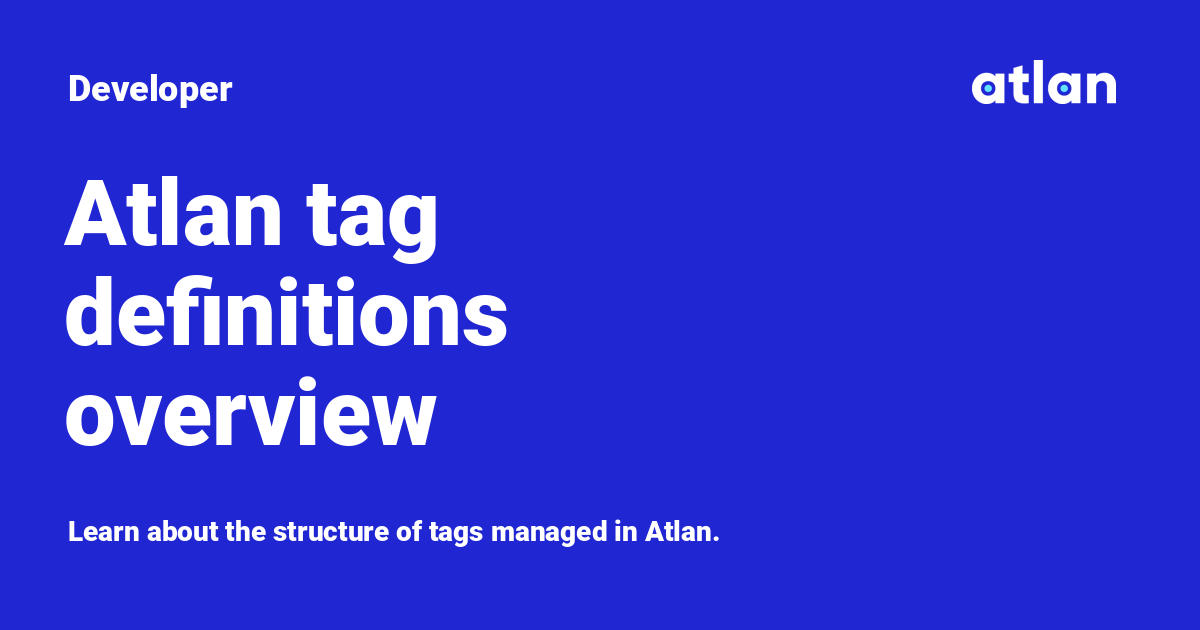 Developer

atlan

Atlan tag definitions overview

Learn about the structure of tags managed in Atlan.